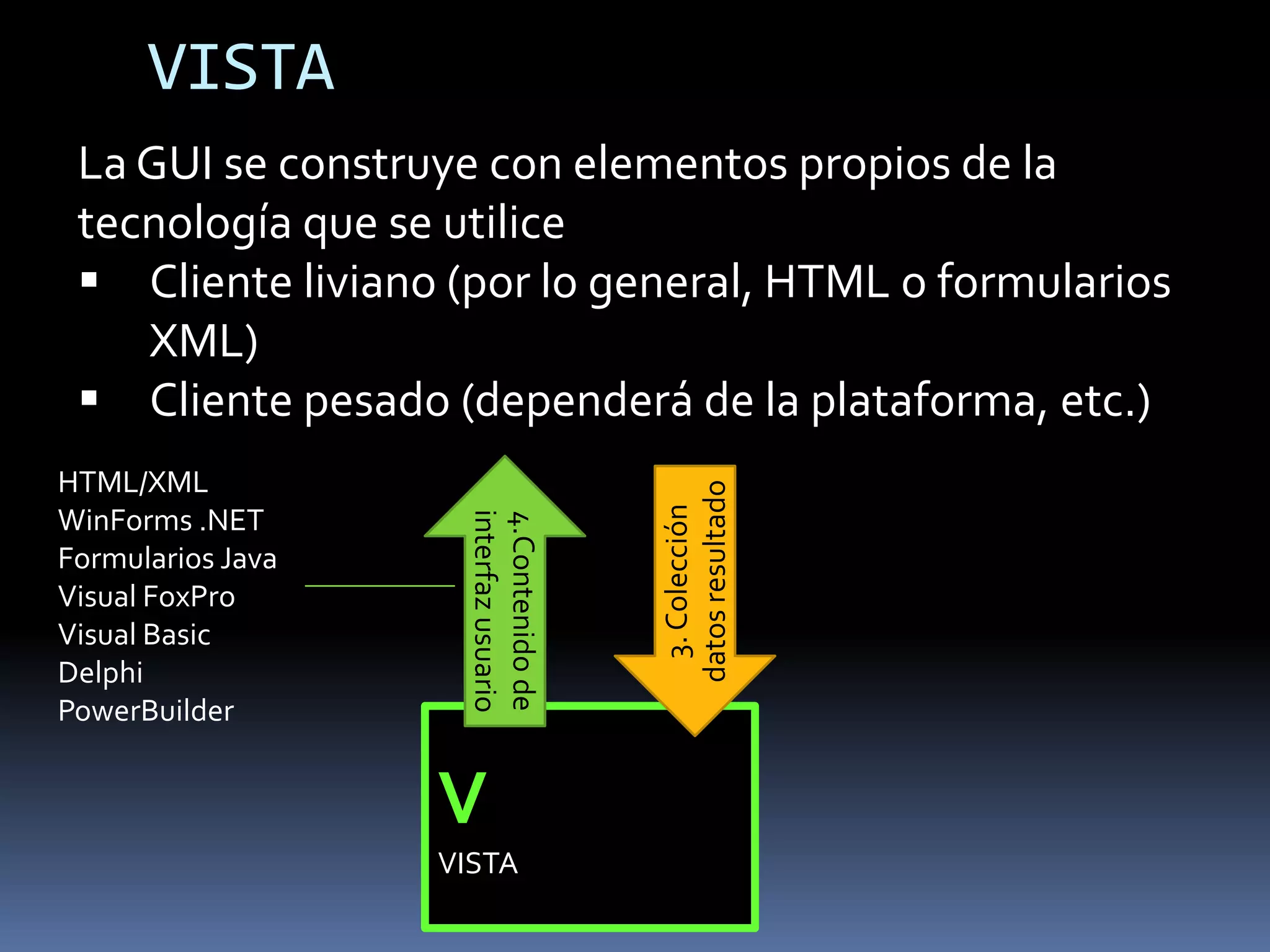 VISTA

La GUI se construye con elementos propios de la tecnología que se utilice

▪ Cliente liviano (por lo general, HTML o formularios XML)

▪ Cliente pesado (dependerá de la plataforma, etc.)

HTML/XML
WinForms .NET
Formularios Java
Visual FoxPro
Visual Basic
Delphi
PowerBuilder

4. Contenido de interfaz usuario

3. Colección datos resultado

V
VISTA